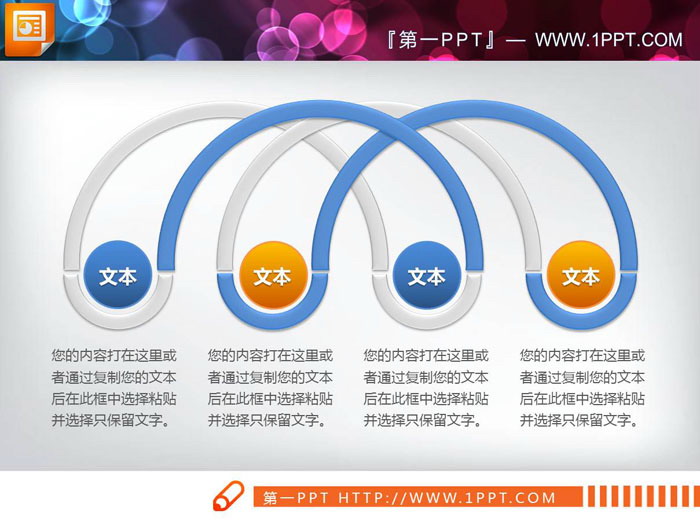 『第一PPT』— WWW.1PPT.COM

文本

文本

文本

文本

您的内容打在这里或者通过复制您的文本后在此框中选择粘贴并选择只保留文字。

您的内容打在这里或者通过复制您的文本后在此框中选择粘贴并选择只保留文字。

您的内容打在这里或者通过复制您的文本后在此框中选择粘贴并选择只保留文字。

您的内容打在这里或者通过复制您的文本后在此框中选择粘贴并选择只保留文字。

第一PPT HTTP://WWW.1PPT.COM